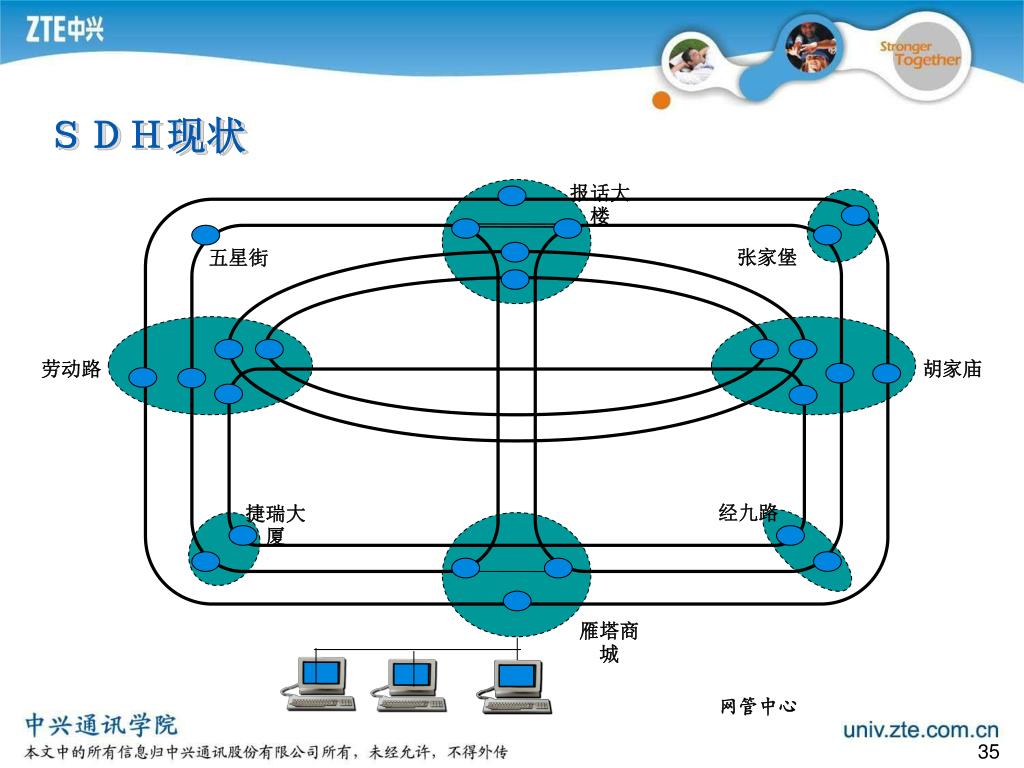 ZTE中兴

Stronger Together

ＳＤＨ现状

报话大楼

五星街

张家堡

劳动路

胡家庙

捷瑞大厦

经九路

雁塔商城

网管中心

中兴通讯学院

本文中的所有信息归中兴通讯股份有限公司所有，未经允许，不得外传

univ.zte.com.cn

35